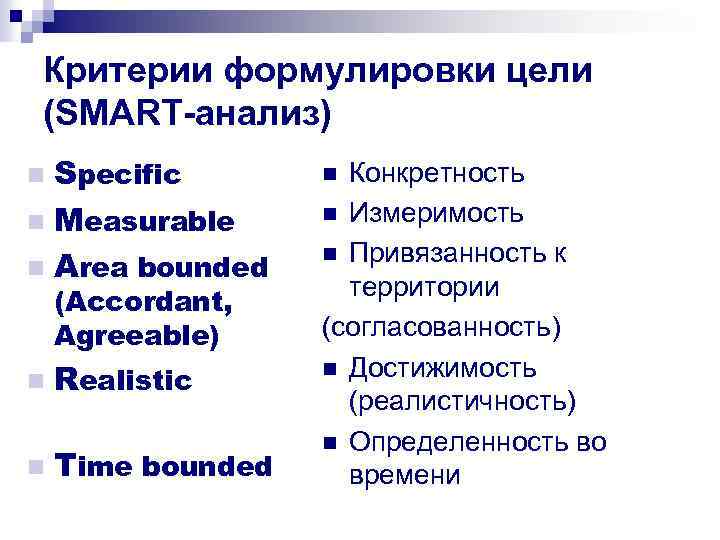 Критерии формулировки цели (SMART-анализ)

Specific
Measurable
Area bounded (Accordant, Agreeable)
Realistic
Time bounded

Конкретность
Измеримость
Привязанность к территории
(согласованность)
Достижимость (реалистичность)
Определенность во времени